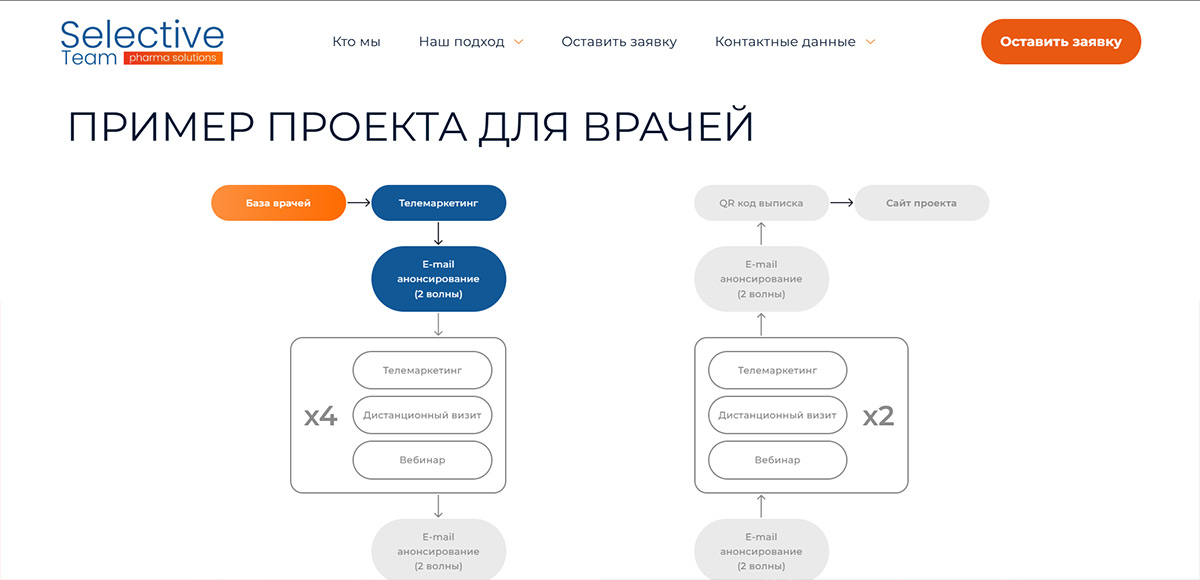 Selective Team pharma solutions

Кто мы Наш подход Оставить заявку Контактные данные

Оставить заявку

ПРИМЕР ПРОЕКТА ДЛЯ ВРАЧЕЙ

База врачей

Телемаркетинг

E-mail анонсирование (2 волны)

x4

Телемаркетинг

Дистанционный визит

Вебинар

E-mail анонсирование (2 волны)

QR код выписка

Сайт проекта

E-mail анонсирование (2 волны)

Телемаркетинг

Дистанционный визит

Вебинар

x2

E-mail анонсирование (2 волны)